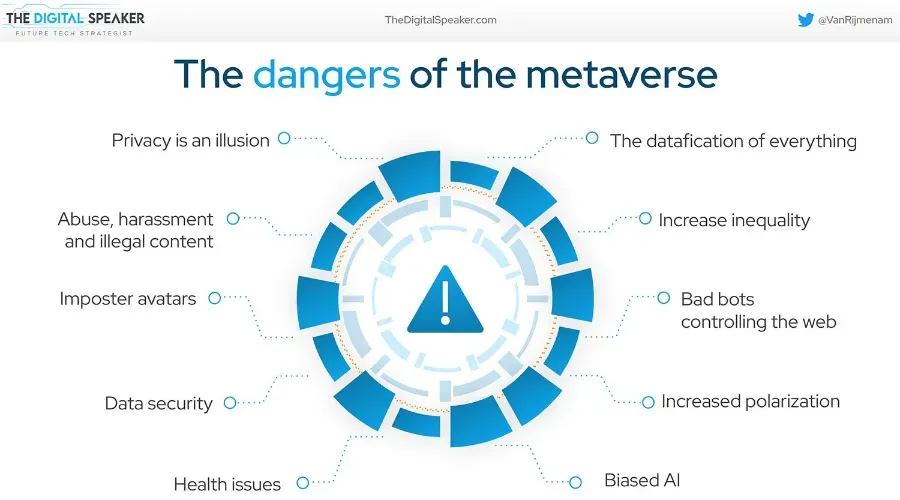 THE DIGITAL SPEAKER
FUTURE TECH STRATEGIST

TheDigitalSpeaker.com

@VanRijmenam

The dangers of the metaverse

Privacy is an illusion

Abuse, harassment and illegal content

Imposter avatars

Data security

Health issues

The datafication of everything

Increase inequality

Bad bots controlling the web

Increased polarization

Biased AI